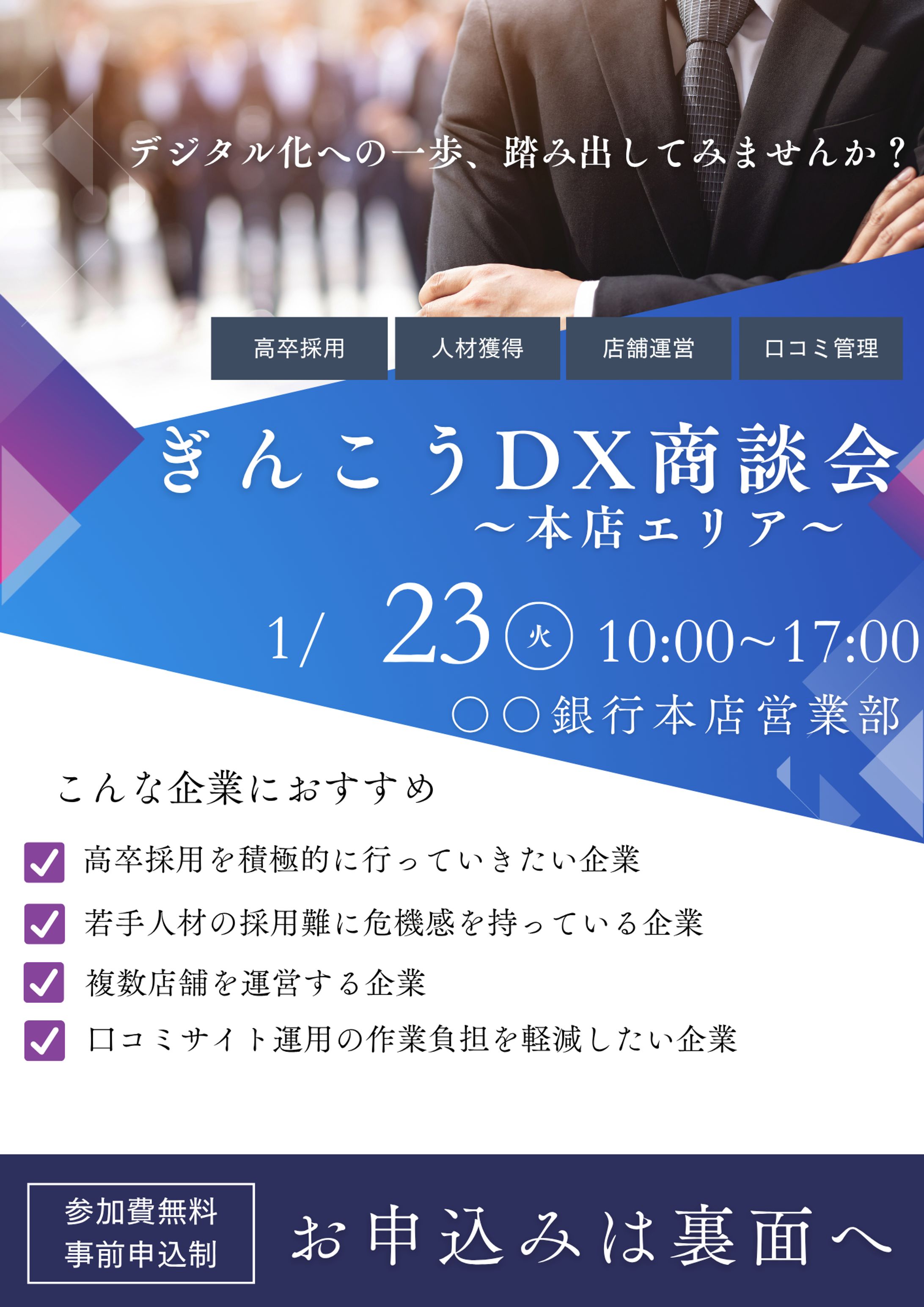 デジタル化への一歩、踏み出してみませんか？

高卒採用

人材獲得

店舗運営

口コミ管理

ぎんこうDX商談会
～本店エリア～

1/ 23 火 10:00~17:00

○○銀行本店営業部

こんな企業におすすめ

高卒採用を積極的に行っていきたい企業

若手人材の採用難に危機感を持っている企業

複数店舗を運営する企業

口コミサイト運用の作業負担を軽減したい企業

参加費無料
事前申込制

お申込みは裏面へ